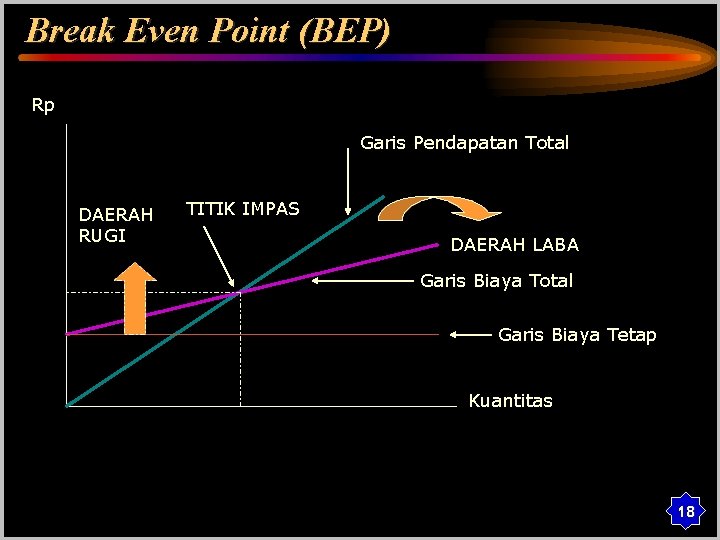 Break Even Point (BEP)

Rp

Garis Pendapatan Total

DAERAH RUGI

TITIK IMPAS

DAERAH LABA

Garis Biaya Total

Garis Biaya Tetap

Kuantitas

18